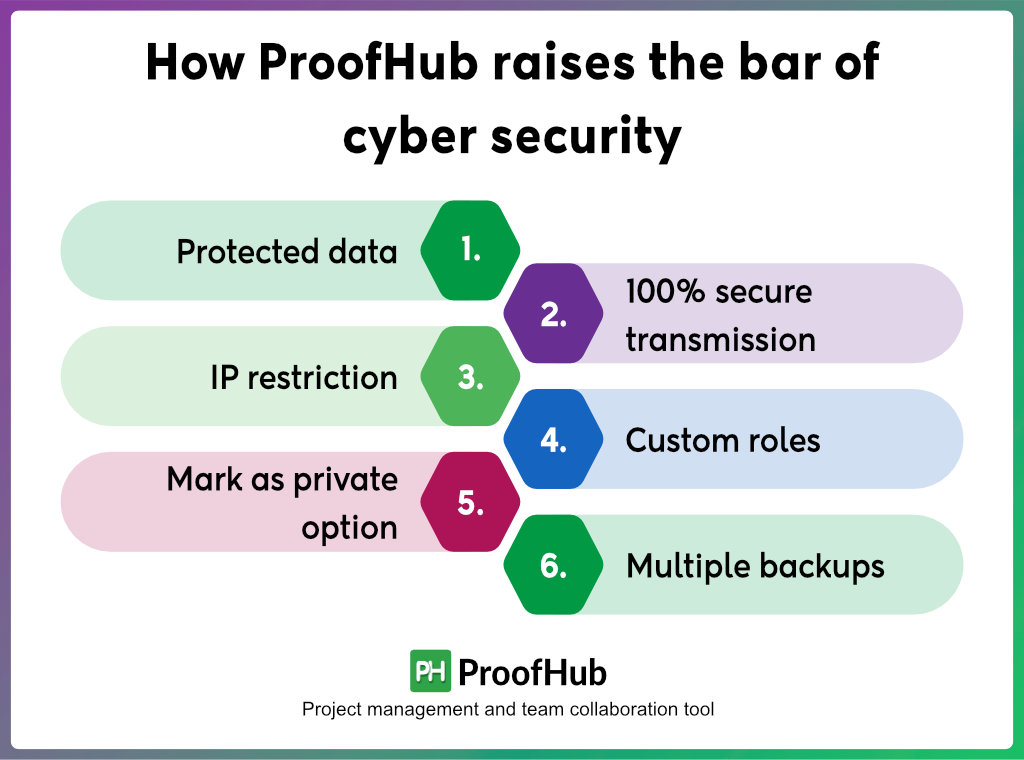 How ProofHub raises the bar of cyber security

Protected data 1.

2. 100% secure transmission

IP restriction 3.

4. Custom roles

Mark as private option 5.

6. Multiple backups

PH ProofHub

Project management and team collaboration tool